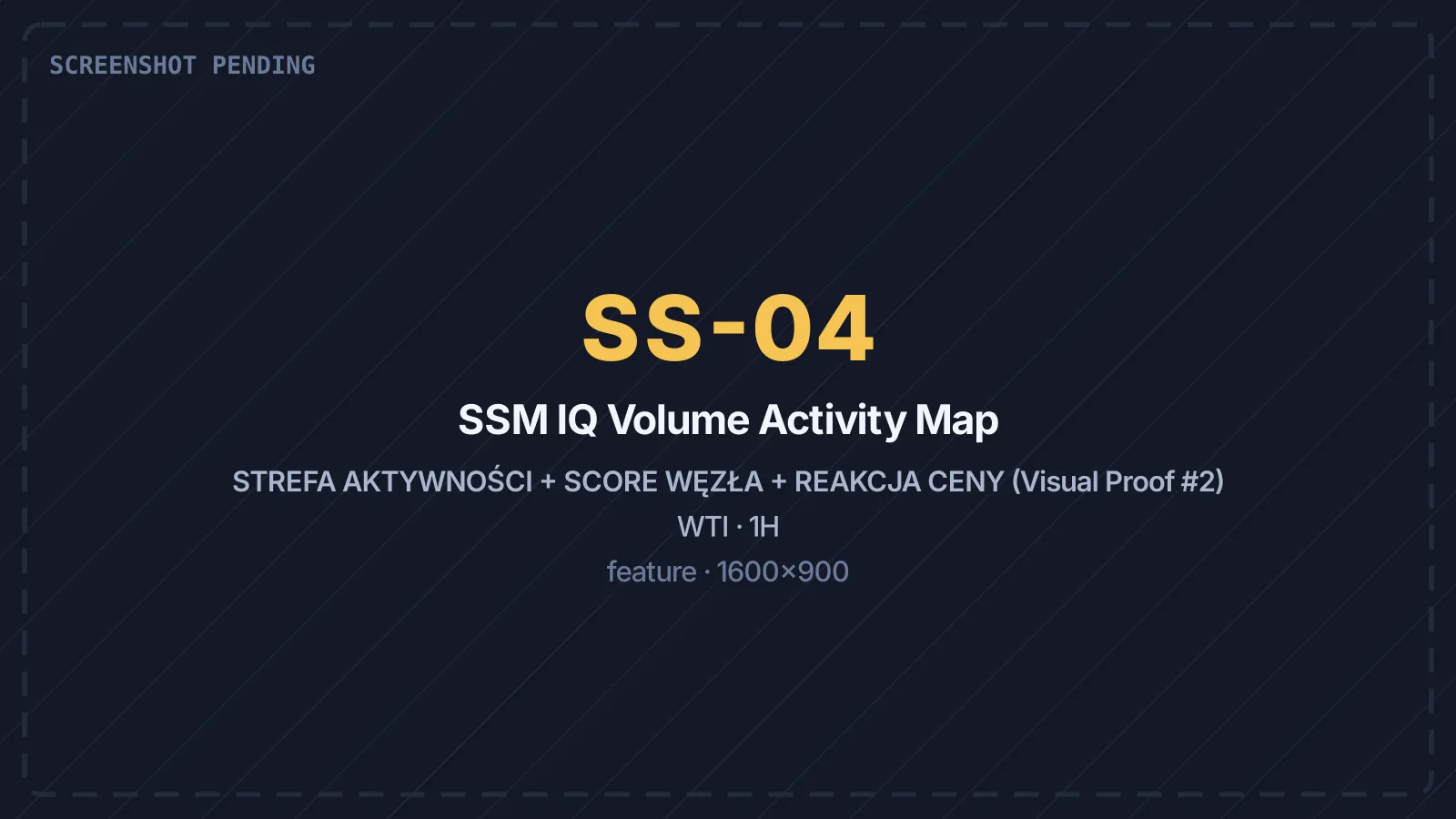 SCREENSHOT PENDING

SS-04

SSM IQ Volume Activity Map

STREFA AKTYWNOŚCI + SCORE WĘZŁA + REAKCJA CENY (Visual Proof #2)

WTI · 1H

feature · 1600×900